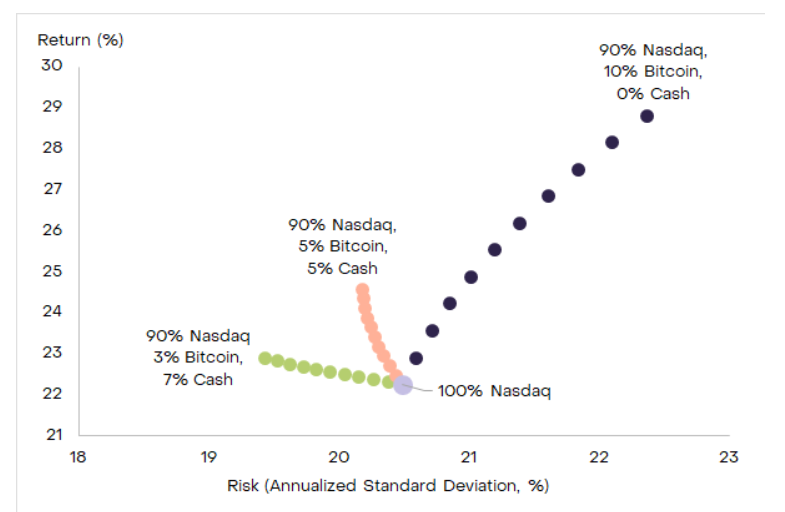 Return (%)

30
29
28
27
26
25
24
23
22
21

90% Nasdaq,
10% Bitcoin,
0% Cash

90% Nasdaq,
5% Bitcoin,
5% Cash

90% Nasdaq
3% Bitcoin,
7% Cash

100% Nasdaq

18
19
20
21
22
23

Risk (Annualized Standard Deviation, %)